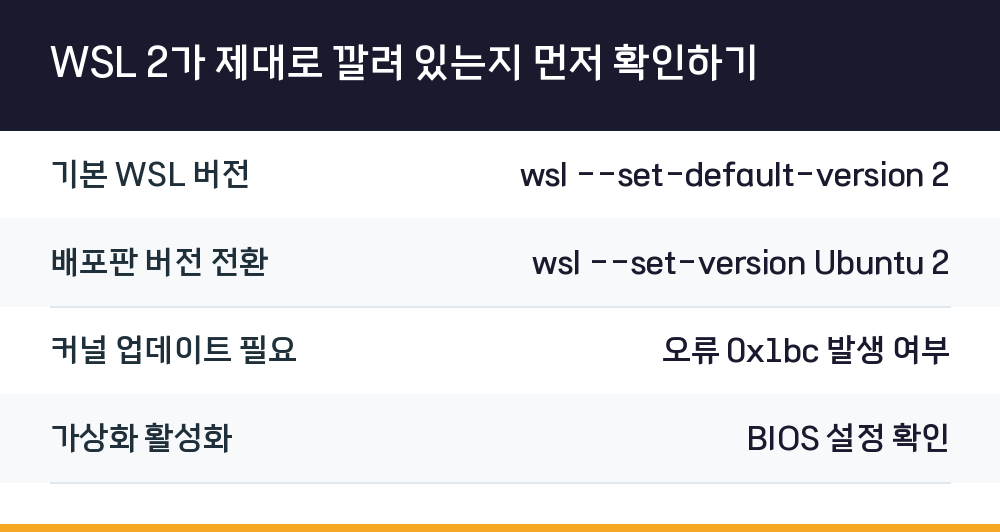 WSL 2가 제대로 깔려 있는지 먼저 확인하기

| 기본 WSL 버전 | wsl --set-default-version 2 |
|---|---|
| 배포판 버전 전환 | wsl --set-version Ubuntu 2 |
| 커널 업데이트 필요 | 오류 0x1bc 발생 여부 |
| 가상화 활성화 | BIOS 설정 확인 |